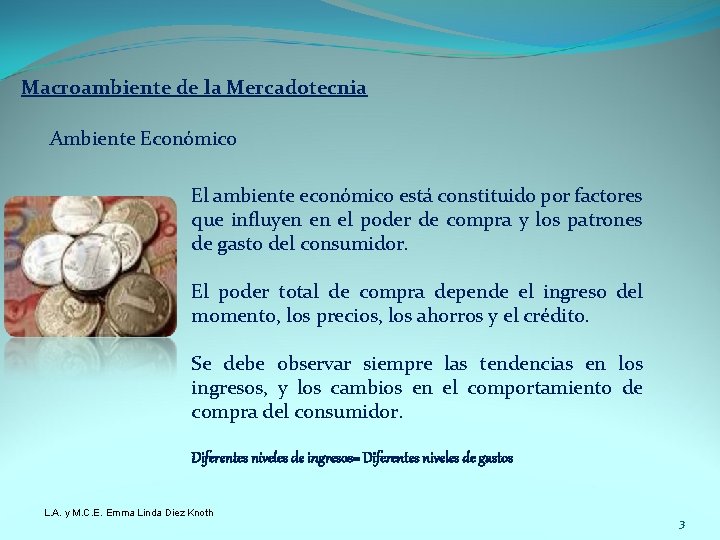 Macroambiente de la Mercadotecnia

Ambiente Económico

El ambiente económico está constituido por factores que influyen en el poder de compra y los patrones de gasto del consumidor.

El poder total de compra depende el ingreso del momento, los precios, los ahorros y el crédito.

Se debe observar siempre las tendencias en los ingresos, y los cambios en el comportamiento de compra del consumidor.

Diferentes niveles de ingresos= Diferentes niveles de gastos

L.A. y M.C.E. Emma Linda Diez Knoth

3